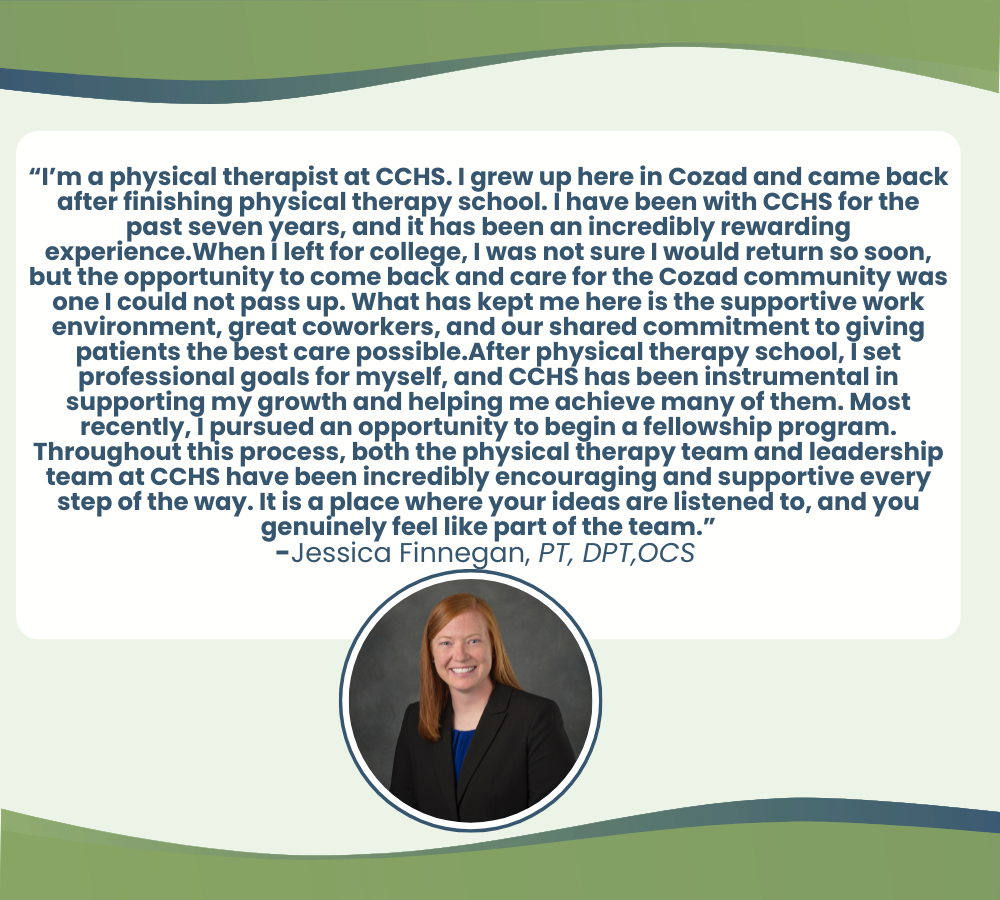 “I’m a physical therapist at CCHS. I grew up here in Cozad and came back after finishing physical therapy school. I have been with CCHS for the past seven years, and it has been an incredibly rewarding experience.When I left for college, I was not sure I would return so soon, but the opportunity to come back and care for the Cozad community was one I could not pass up. What has kept me here is the supportive work environment, great coworkers, and our shared commitment to giving patients the best care possible.After physical therapy school, I set professional goals for myself, and CCHS has been instrumental in supporting my growth and helping me achieve many of them. Most recently, I pursued an opportunity to begin a fellowship program. Throughout this process, both the physical therapy team and leadership team at CCHS have been incredibly encouraging and supportive every step of the way. It is a place where your ideas are listened to, and you genuinely feel like part of the team.”
-Jessica Finnegan, PT, DPT,OCS